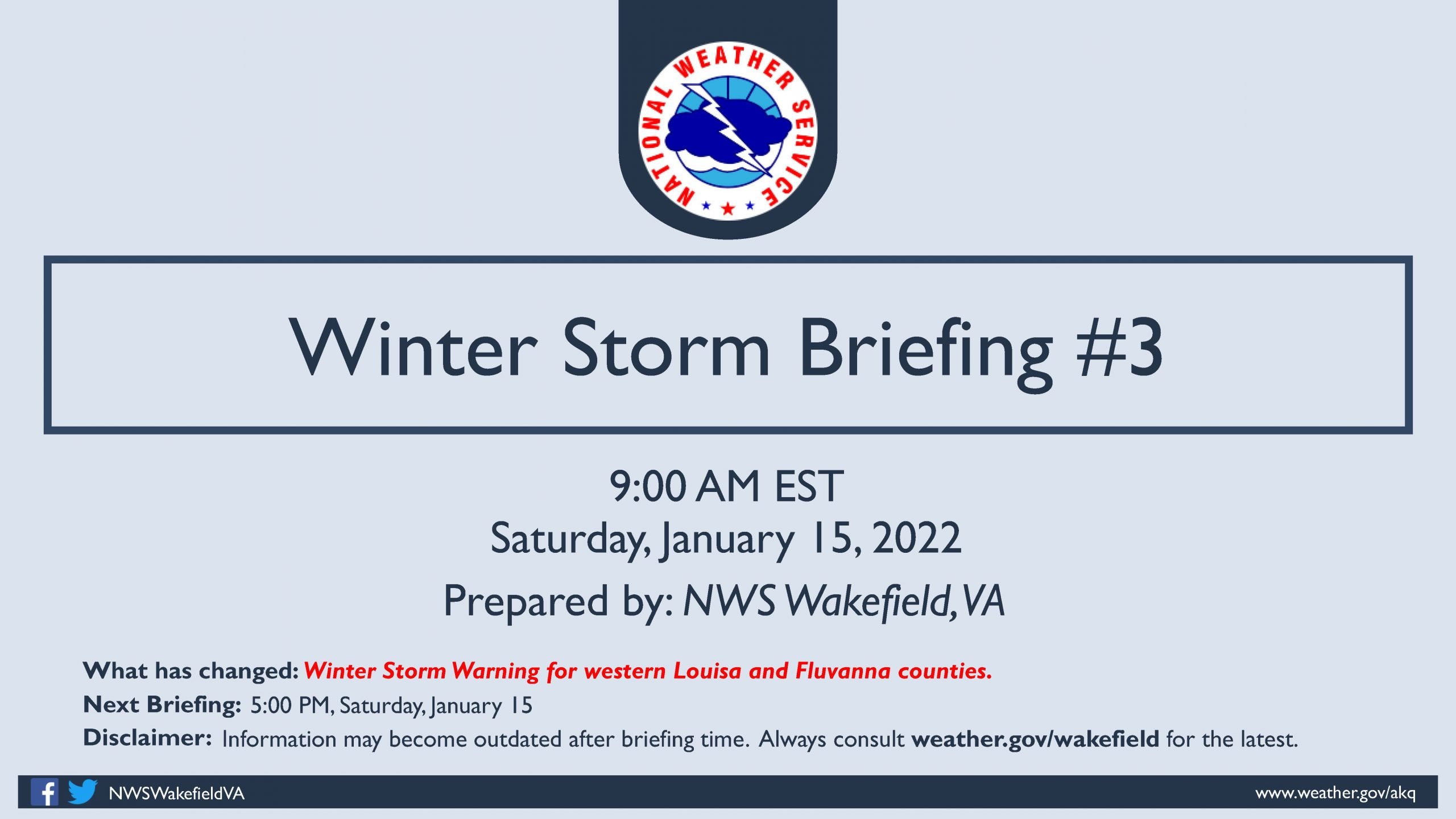 NATIONAL WEATHER SERVICE

Winter Storm Briefing #3

9:00 AM EST
Saturday, January 15, 2022
Prepared by: NWS Wakefield, VA

What has changed: Winter Storm Warning for western Louisa and Fluvanna counties.
Next Briefing: 5:00 PM, Saturday, January 15
Disclaimer: Information may become outdated after briefing time. Always consult weather.gov/wakefield for the latest.

NWSWakefieldVA
www.weather.gov/akq